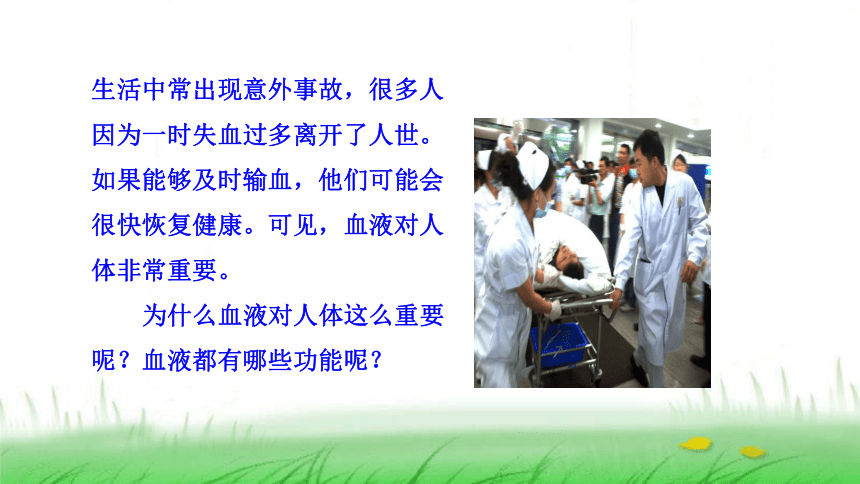 生活中常出现意外事故，很多人因为一时失血过多离开了人世。如果能够及时输血，他们可能会很快恢复健康。可见，血液对人体非常重要。

为什么血液对人体这么重要呢？血液都有哪些功能呢？